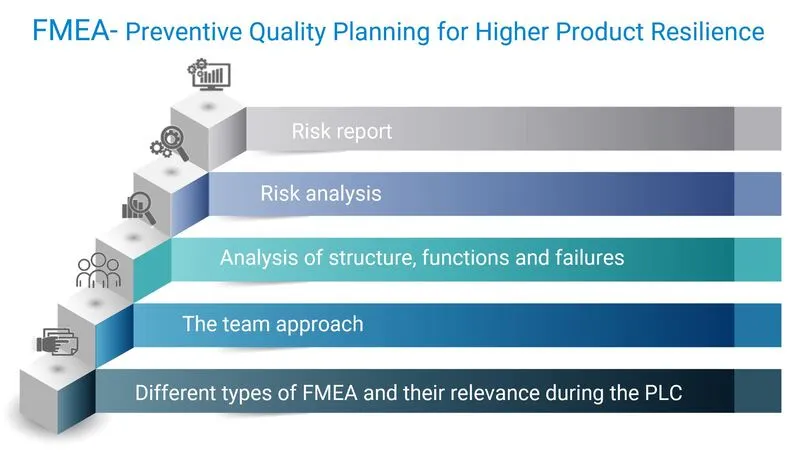 FMEA- Preventive Quality Planning for Higher Product Resilience

Risk report

Risk analysis

Analysis of structure, functions and failures

The team approach

Different types of FMEA and their relevance during the PLC